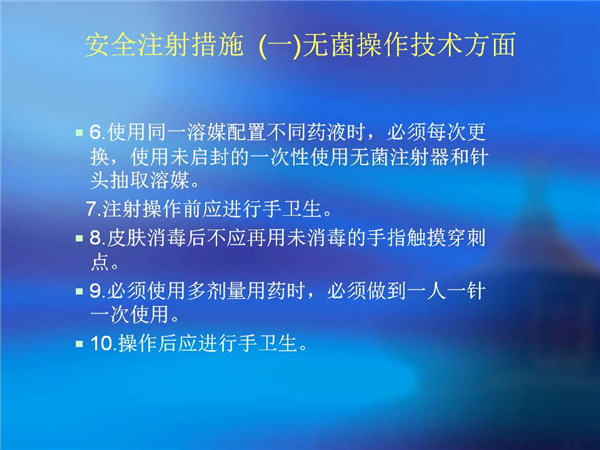 安全注射措施 (一)无菌操作技术方面

6.使用同一溶媒配置不同药液时，必须每次更换，使用未启封的一次性使用无菌注射器和针头抽取溶媒。

7.注射操作前应进行手卫生。

8.皮肤消毒后不应再用未消毒的手指触摸穿刺点。

9.必须使用多剂量用药时，必须做到一人一针一次使用。

10.操作后应进行手卫生。